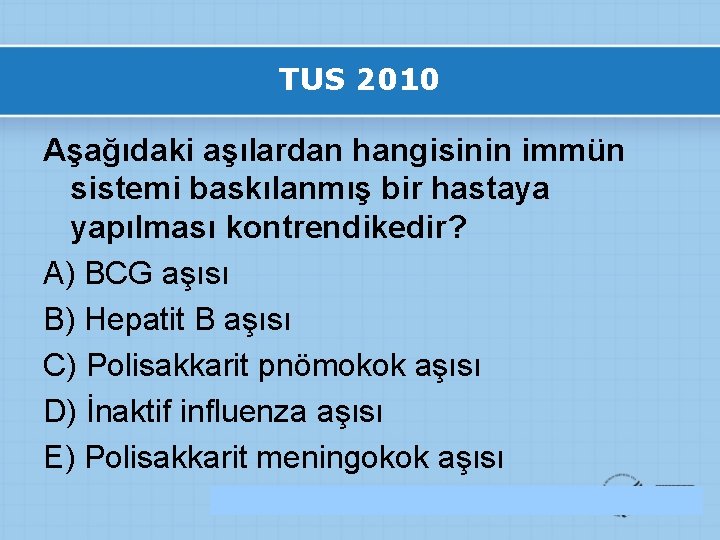 TUS 2010

Aşağıdaki aşılardan hangisinin immün sistemi baskılanmış bir hastaya yapılması kontrendikedir?

A) BCG aşısı

B) Hepatit B aşısı

C) Polisakkarit pnömokok aşısı

D) İnaktif influenza aşısı

E) Polisakkarit meningokok aşısı